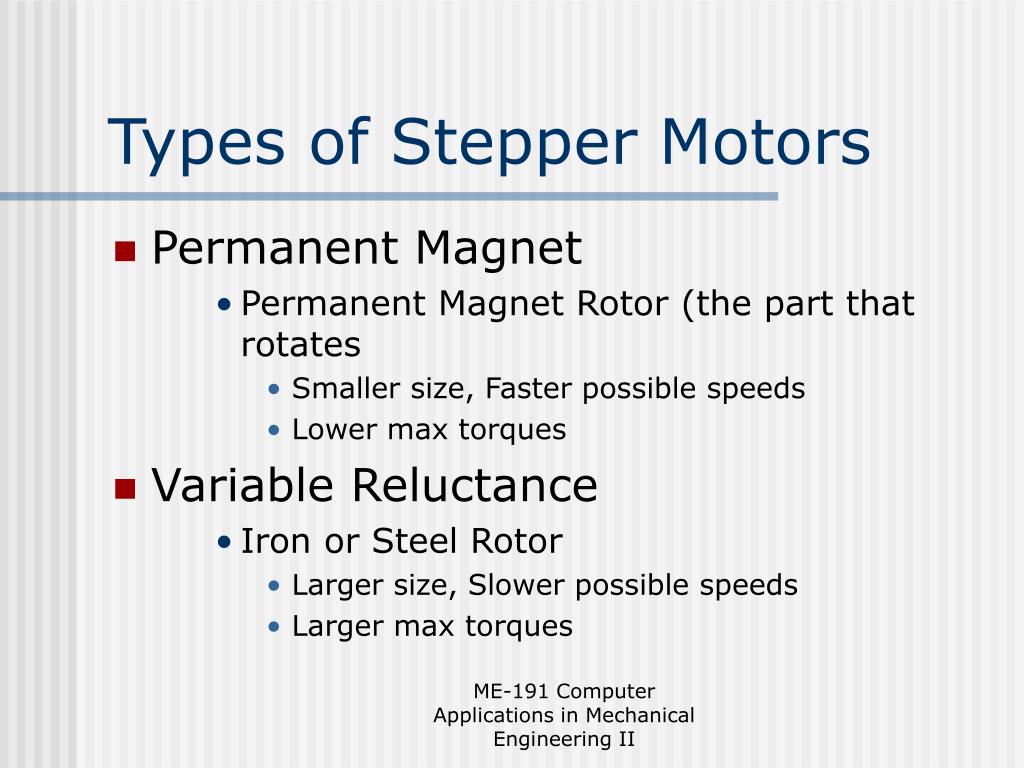 Types of Stepper Motors

- Permanent Magnet
  - Permanent Magnet Rotor (the part that rotates
    - Smaller size, Faster possible speeds
    - Lower max torques
- Variable Reluctance
  - Iron or Steel Rotor
    - Larger size, Slower possible speeds
    - Larger max torques

ME-191 Computer Applications in Mechanical Engineering II